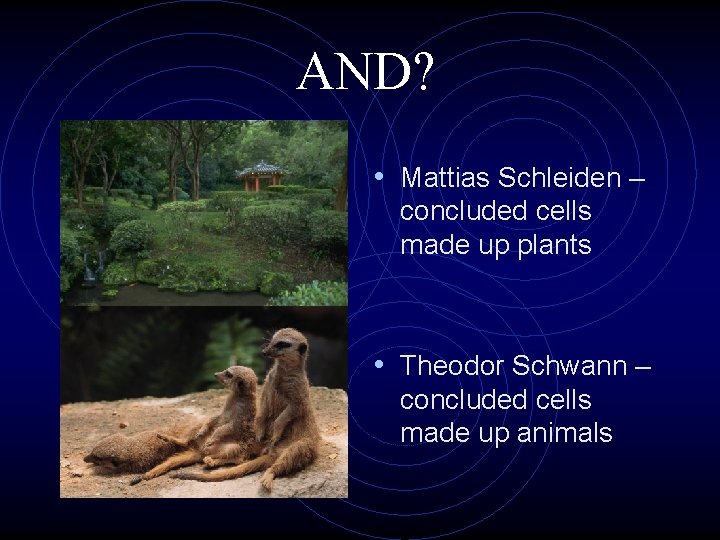 AND?

• Mattias Schleiden – concluded cells made up plants

• Theodor Schwann – concluded cells made up animals